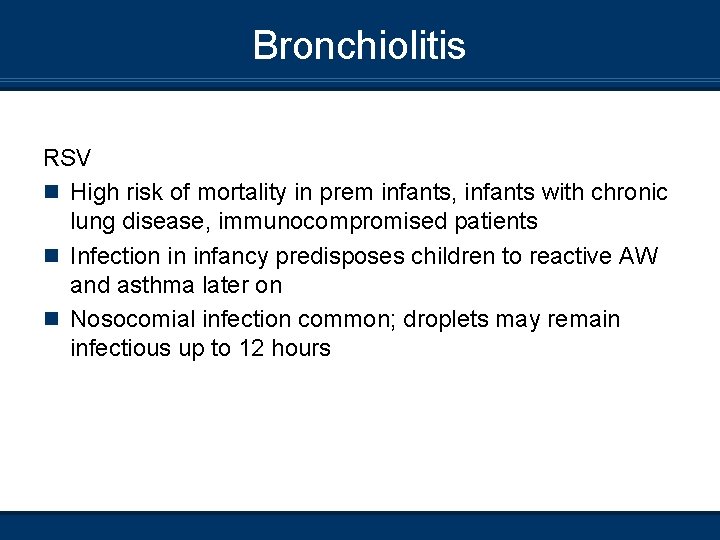 Bronchiolitis

RSV

- High risk of mortality in prem infants, infants with chronic lung disease, immunocompromised patients
- Infection in infancy predisposes children to reactive AW and asthma later on
- Nosocomial infection common; droplets may remain infectious up to 12 hours